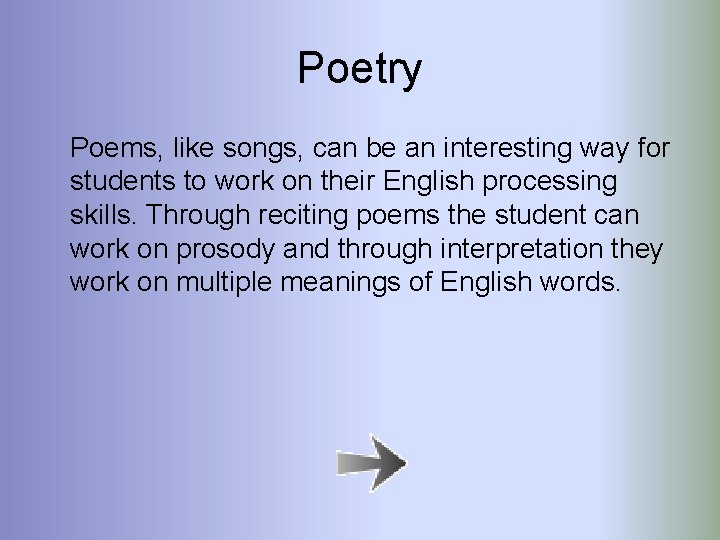 Poetry

Poems, like songs, can be an interesting way for students to work on their English processing skills. Through reciting poems the student can work on prosody and through interpretation they work on multiple meanings of English words.